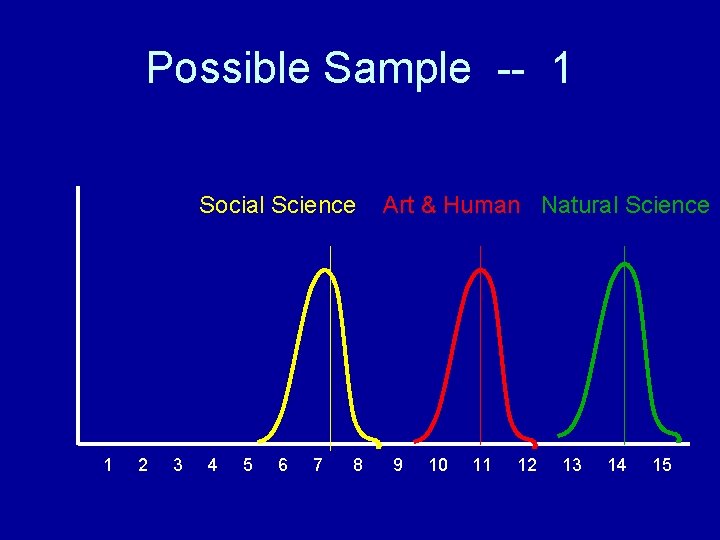 Possible Sample -- 1

Social Science
Art & Human
Natural Science

1 2 3 4 5 6 7 8 9 10 11 12 13 14 15